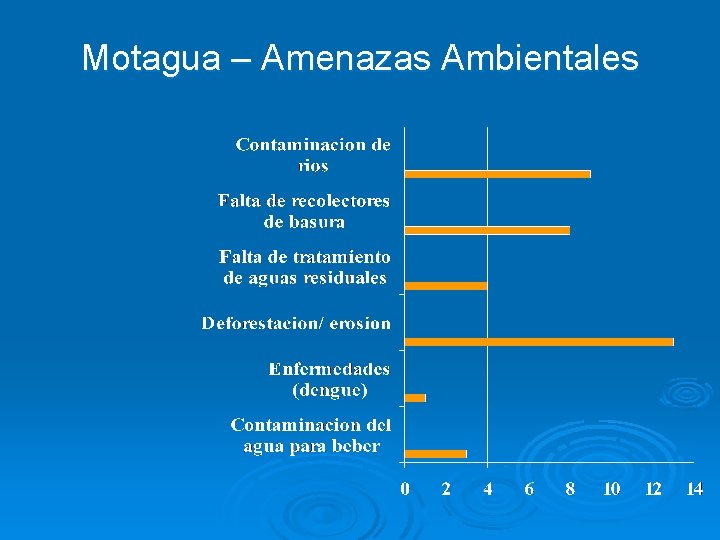 Motagua – Amenazas Ambientales

Contaminacion de rios

Falta de recolectores de basura

Falta de tratamiento de aguas residuales

Deforestacion/ erosion

Enfermedades (dengue)

Contaminacion del agua para beber

0 2 4 6 8 10 12 14